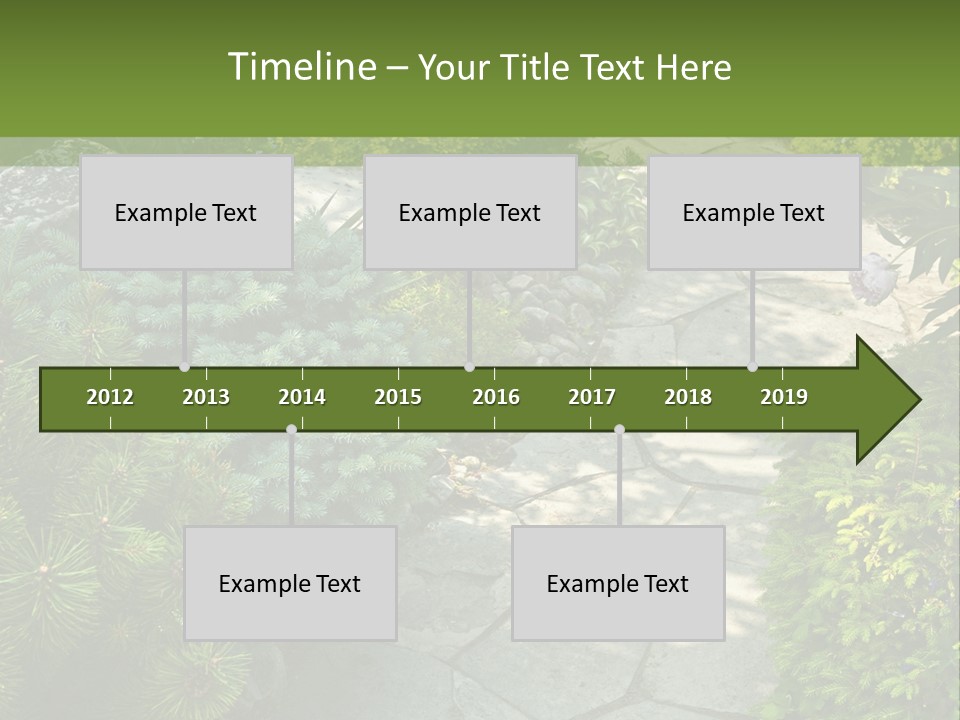 Timeline – Your Title Text Here

Example Text

Example Text

Example Text

2012 2013 2014 2015 2016 2017 2018 2019

Example Text

Example Text